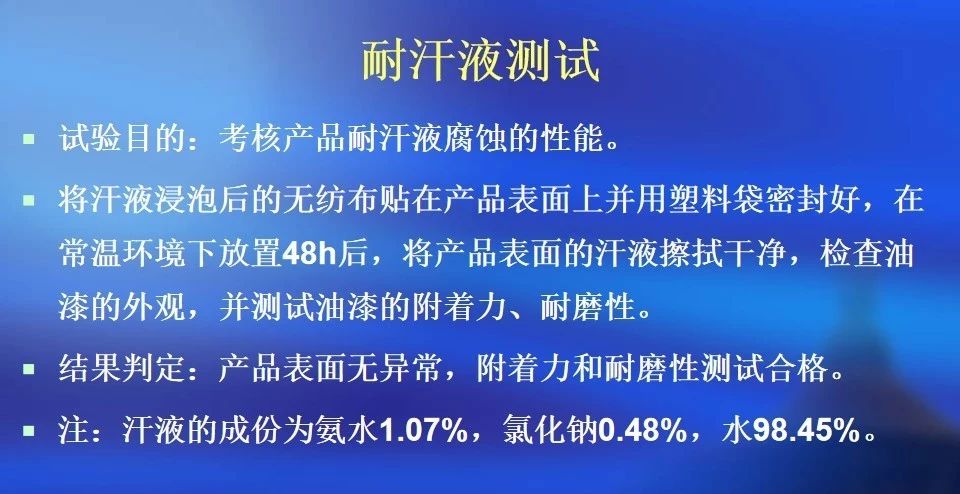 耐汗液测试

▪ 试验目的：考核产品耐汗液腐蚀的性能。

▪ 将汗液浸泡后的无纺布贴在产品表面上并用塑料袋密封好，在常温环境下放置48h后，将产品表面的汗液擦拭干净，检查油漆的外观，并测试油漆的附着力、耐磨性。

▪ 结果判定：产品表面无异常，附着力和耐磨性测试合格。

▪ 注：汗液的成份为氨水1.07%，氯化钠0.48%，水98.45%。